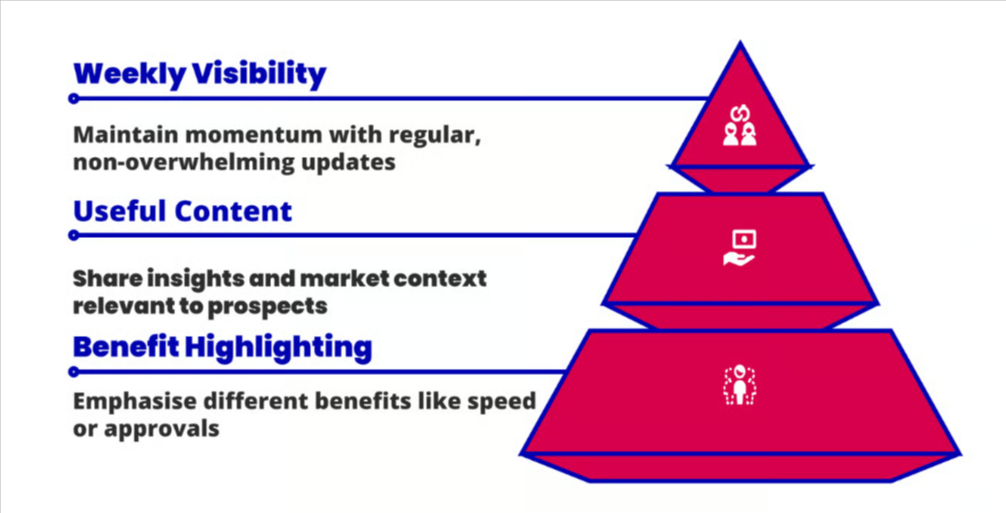 Weekly Visibility

Maintain momentum with regular, non-overwhelming updates

Useful Content

Share insights and market context relevant to prospects

Benefit Highlighting

Emphasise different benefits like speed or approvals